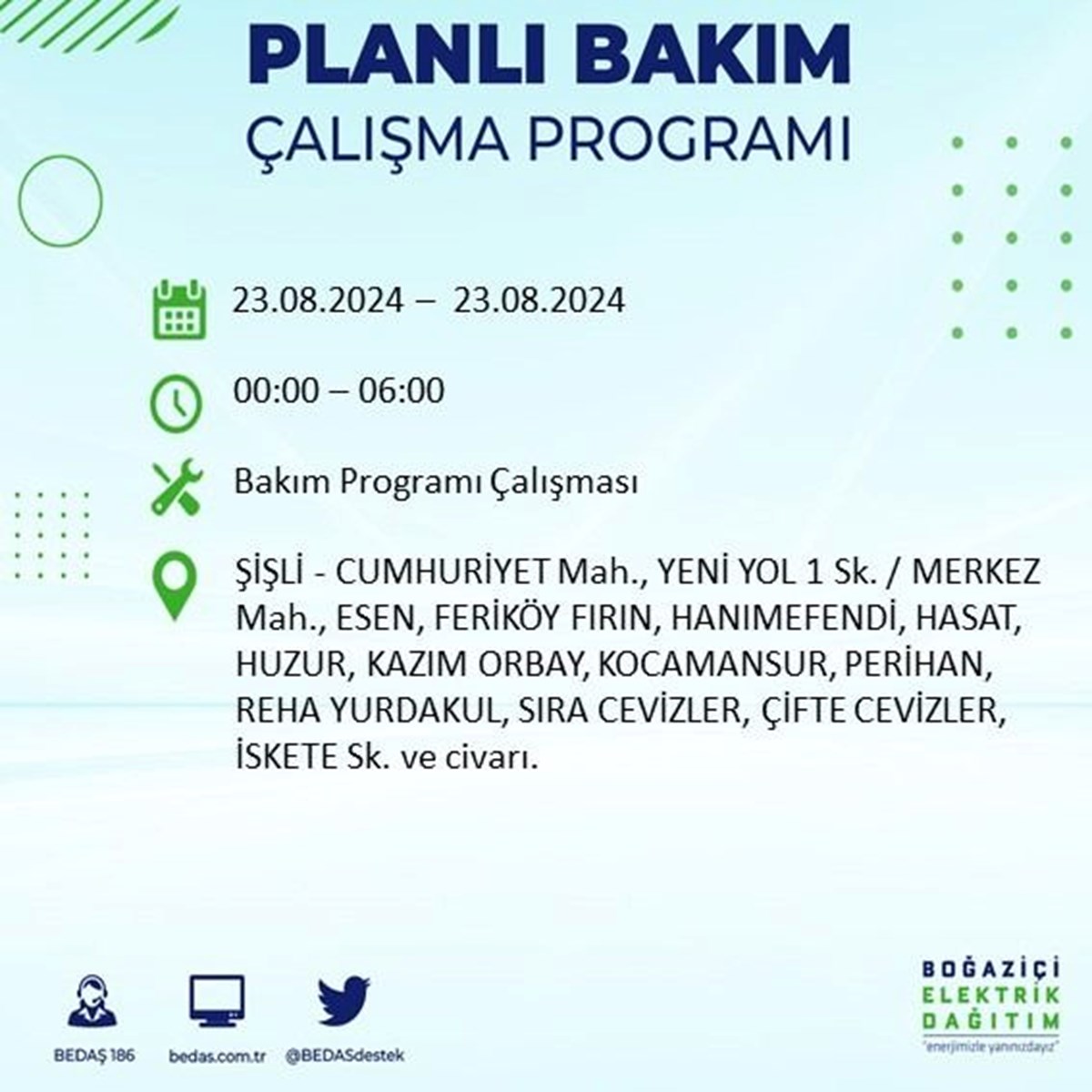 PLANLI BAKIM
ÇALIŞMA PROGRAMI

23.08.2024 – 23.08.2024

00:00 – 06:00

Bakım Programı Çalışması

ŞİŞLİ - CUMHURİYET Mah., YENİ YOL 1 Sk. / MERKEZ Mah., ESEN, FERİKÖY FIRIN, HANIMEFENDİ, HASAT, HUZUR, KAZIM ORBAY, KOCAMANSUR, PERİHAN, REHA YURDAKUL, SIRA CEVİZLER, ÇİFTE CEVİZLER, İSKETE Sk. ve civarı.

BEDAŞ 186
bedas.com.tr
@BEDASdestek

BOĞAZİÇİ
ELEKTRİK
DAĞITIM
"enerjimizle yanınızdayız"